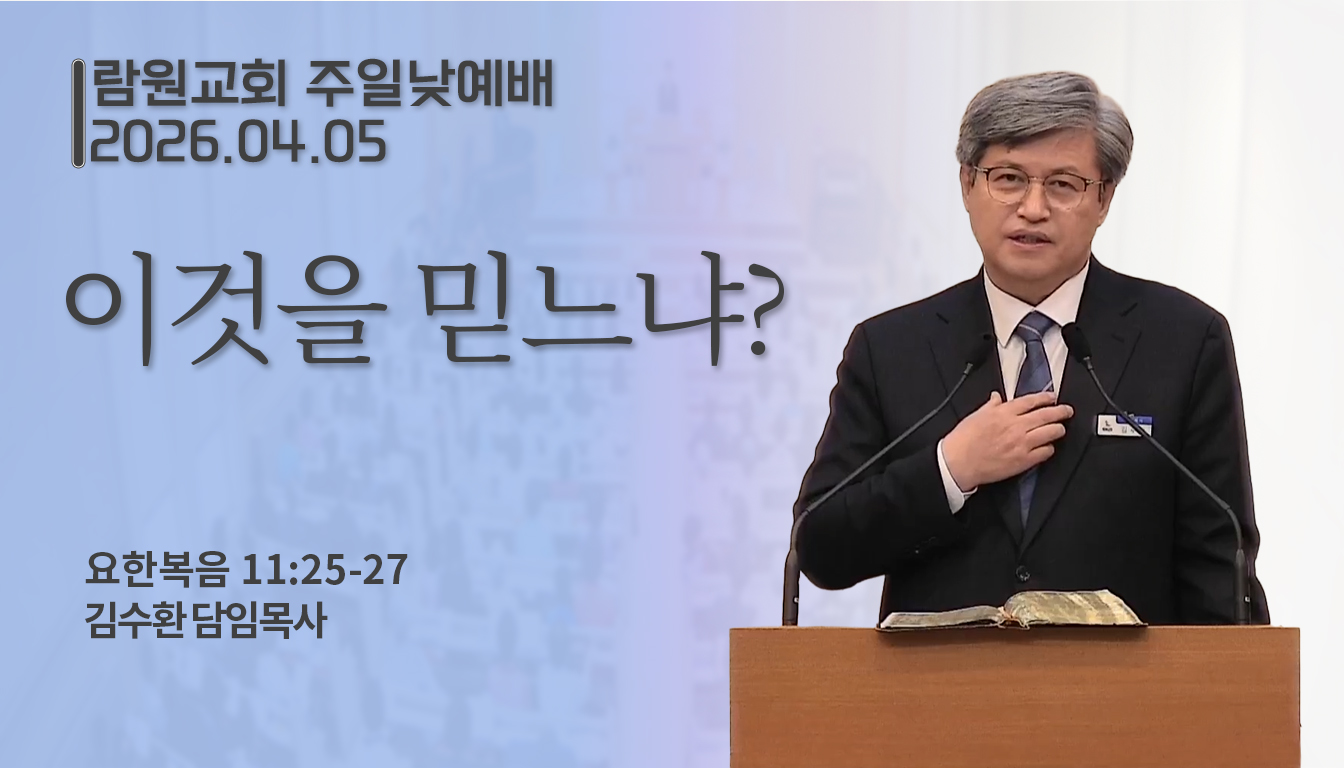 람원교회 주일낮예배
2026.04.05

이것을 믿느냐?

요한복음 11:25-27
김수환 담임목사